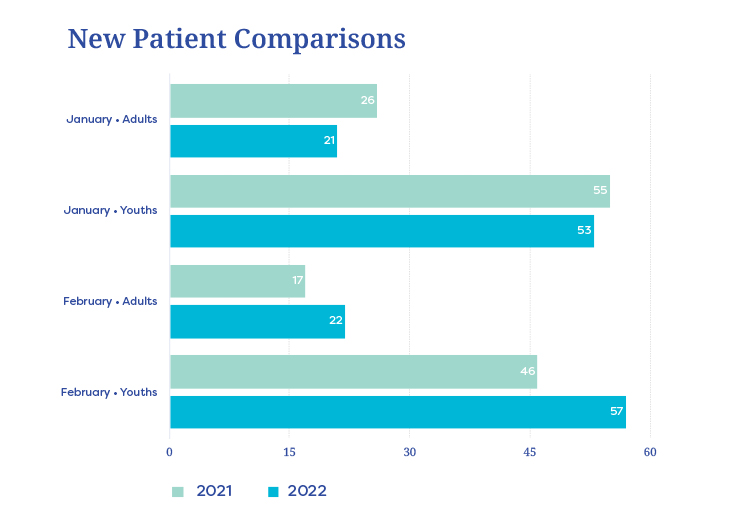 New Patient Comparisons

January • Adults
26
21

January • Youths
55
53

February • Adults
17
22

February • Youths
46
57

0
15
30
45
60

2021
2022